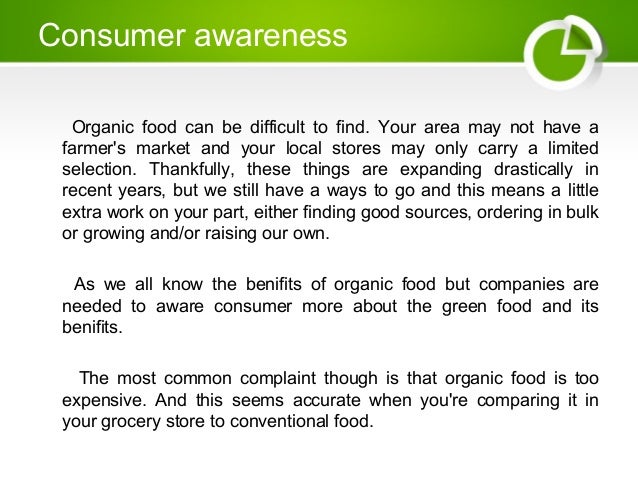 Consumer awareness

Organic food can be difficult to find. Your area may not have a farmer's market and your local stores may only carry a limited selection. Thankfully, these things are expanding drastically in recent years, but we still have a ways to go and this means a little extra work on your part, either finding good sources, ordering in bulk or growing and/or raising our own.

As we all know the benifits of organic food but companies are needed to aware consumer more about the green food and its benifits.

The most common complaint though is that organic food is too expensive. And this seems accurate when you're comparing it in your grocery store to conventional food.